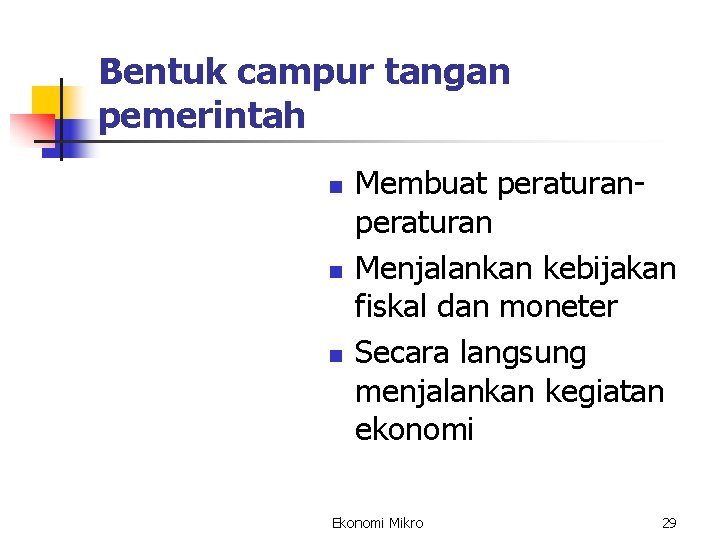 Bentuk campur tangan pemerintah

- Membuat peraturan-peraturan
- Menjalankan kebijakan fiskal dan moneter
- Secara langsung menjalankan kegiatan ekonomi

Ekonomi Mikro

29